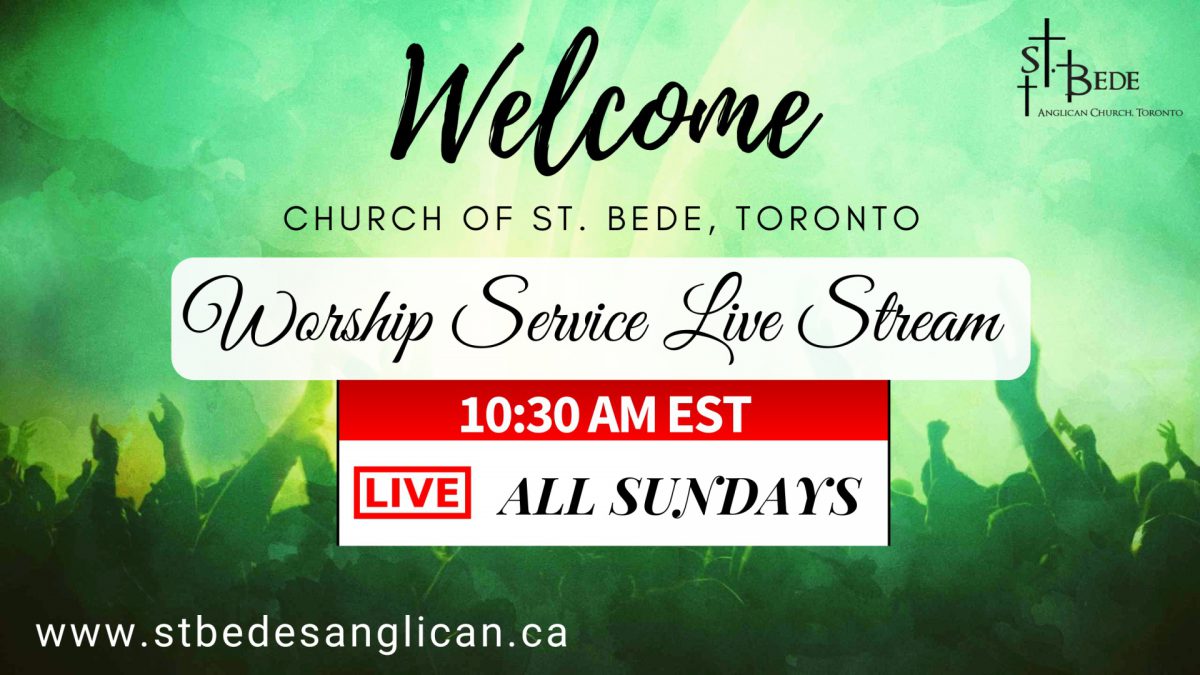 Welcome

St. Bede
Anglican Church, Toronto

CHURCH OF ST. BEDE, TORONTO

Worship Service Live Stream

10:30 AM EST

LIVE ALL SUNDAYS

www.stbedesanglican.ca